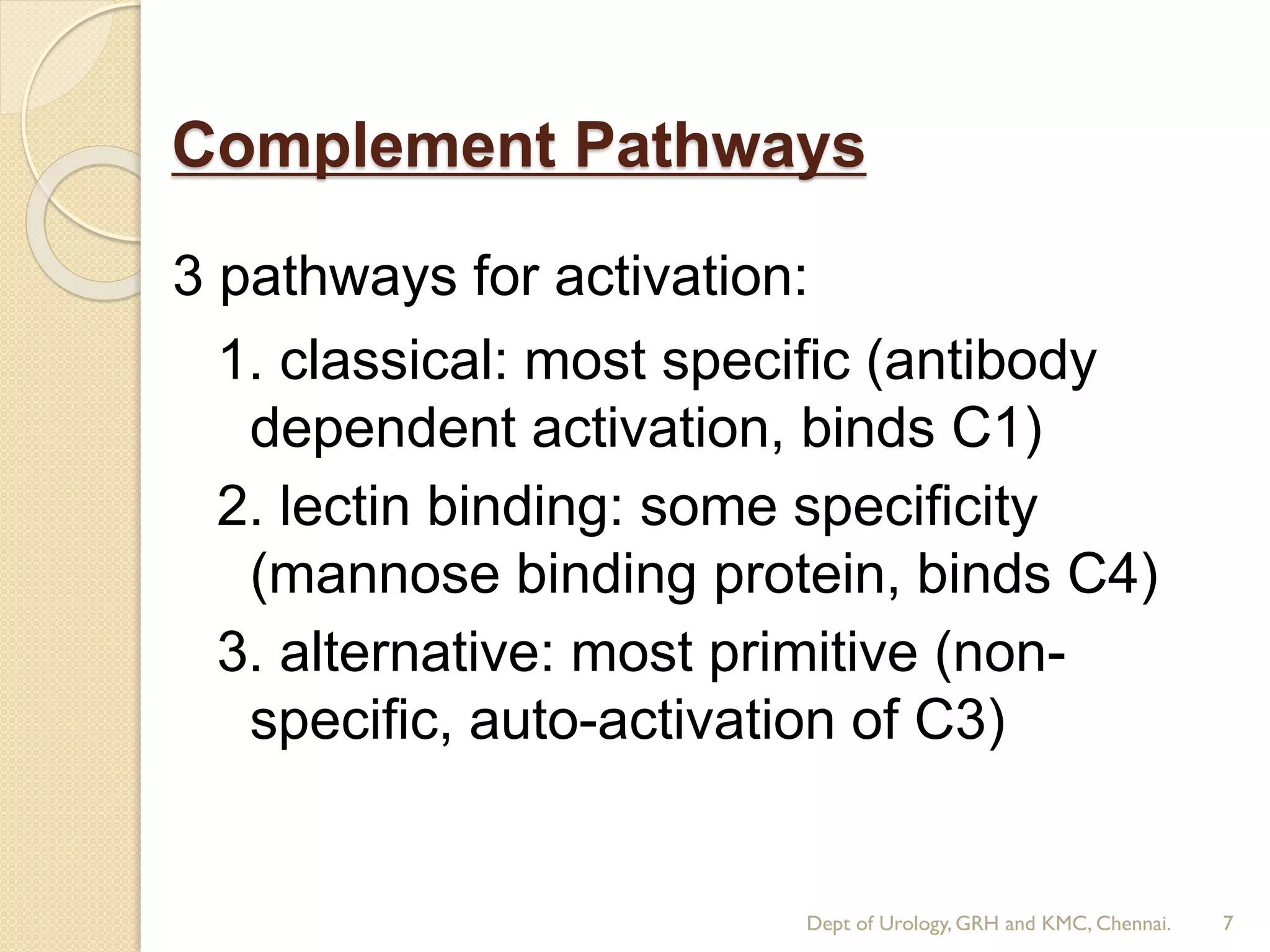 Complement Pathways

3 pathways for activation:

1. classical: most specific (antibody dependent activation, binds C1)

2. lectin binding: some specificity (mannose binding protein, binds C4)

3. alternative: most primitive (non-specific, auto-activation of C3)

Dept of Urology, GRH and KMC, Chennai. 7